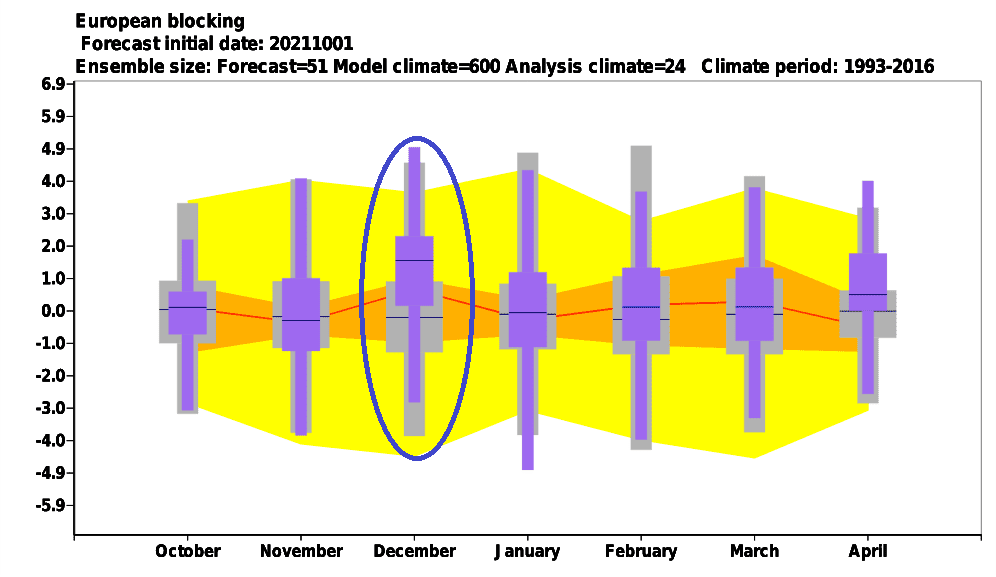 European blocking
Forecast initial date: 20211001
Ensemble size: Forecast=51 Model climate=600 Analysis climate=24 Climate period: 1993-2016

6.9
5.9
4.9
4.0
3.0
2.0
1.0
0.0
-1.0
-2.0
-3.0
-4.0
-4.9
-5.9

October November December January February March April